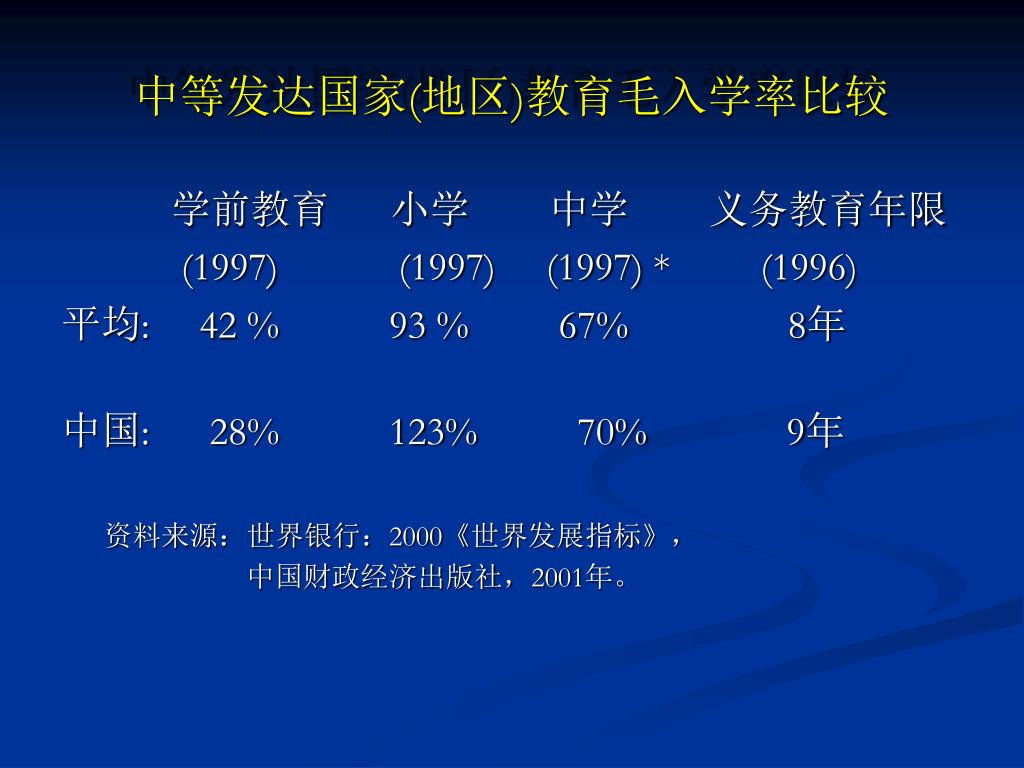 中等发达国家(地区)教育毛入学率比较

| | 学前教育 (1997) | 小学 (1997) | 中学 (1997) * | 义务教育年限 (1996) |
|---|---|---|---|---|
| 平均: | 42 % | 93 % | 67% | 8年 |
| 中国: | 28% | 123% | 70% | 9年 |

资料来源：世界银行：2000《世界发展指标》，中国财政经济出版社，2001年。